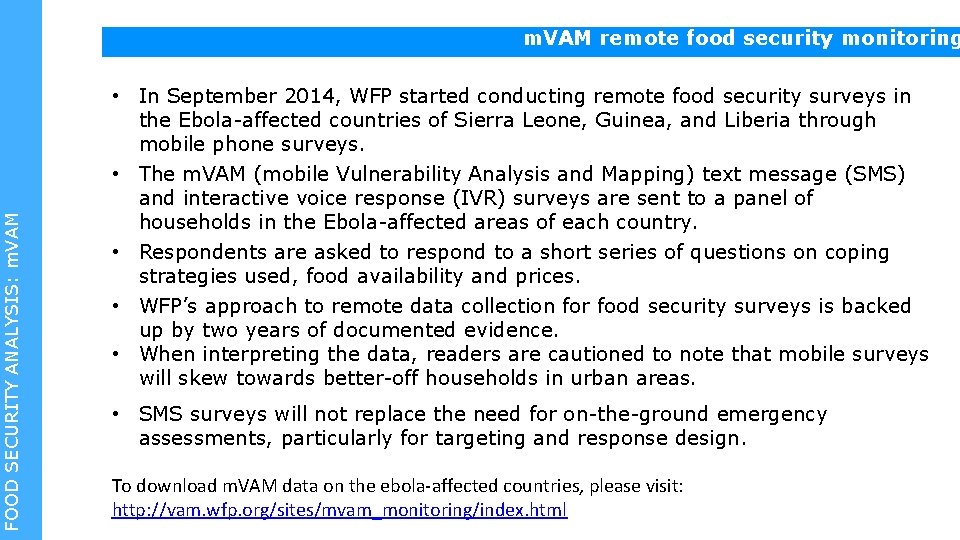 FOOD SECURITY ANALYSIS: mVAM

m.VAM remote food security monitoring

• In September 2014, WFP started conducting remote food security surveys in the Ebola-affected countries of Sierra Leone, Guinea, and Liberia through mobile phone surveys.

• The mVAM (mobile Vulnerability Analysis and Mapping) text message (SMS) and interactive voice response (IVR) surveys are sent to a panel of households in the Ebola-affected areas of each country.

• Respondents are asked to respond to a short series of questions on coping strategies used, food availability and prices.

• WFP's approach to remote data collection for food security surveys is backed up by two years of documented evidence.

• When interpreting the data, readers are cautioned to note that mobile surveys will skew towards better-off households in urban areas.

• SMS surveys will not replace the need for on-the-ground emergency assessments, particularly for targeting and response design.

To download mVAM data on the ebola-affected countries, please visit: http://vam.wfp.org/sites/mvam_monitoring/index.html